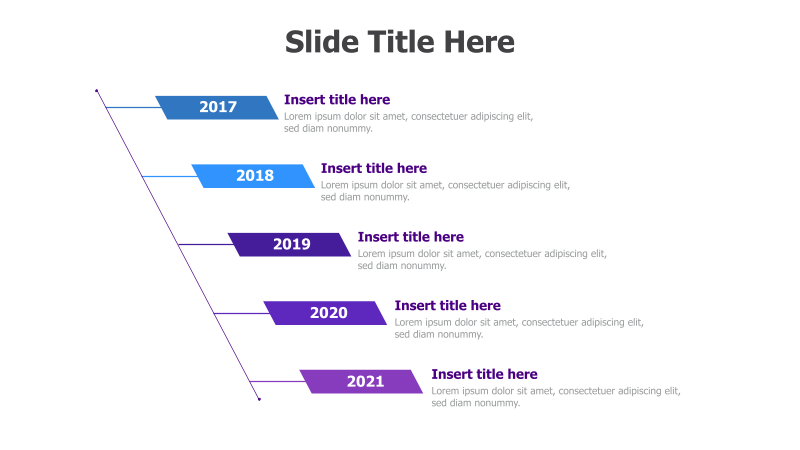 Slide Title Here

2017

Insert title here

Lorem ipsum dolor sit amet, consectetuer adipiscing elit, sed diam nonummy.

2018

Insert title here

Lorem ipsum dolor sit amet, consectetuer adipiscing elit, sed diam nonummy.

2019

Insert title here

Lorem ipsum dolor sit amet, consectetuer adipiscing elit, sed diam nonummy.

2020

Insert title here

Lorem ipsum dolor sit amet, consectetuer adipiscing elit, sed diam nonummy.

2021

Insert title here

Lorem ipsum dolor sit amet, consectetuer adipiscing elit, sed diam nonummy.